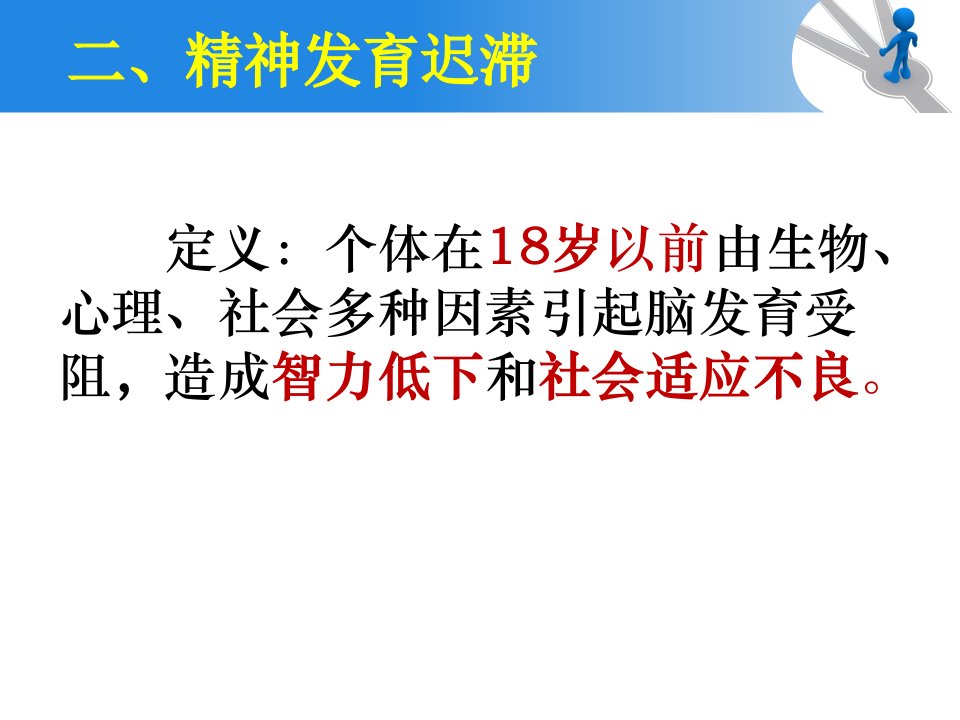 二、精神发育迟滞

定义：个体在18岁以前由生物、心理、社会多种因素引起脑发育受阻，造成智力低下和社会适应不良。